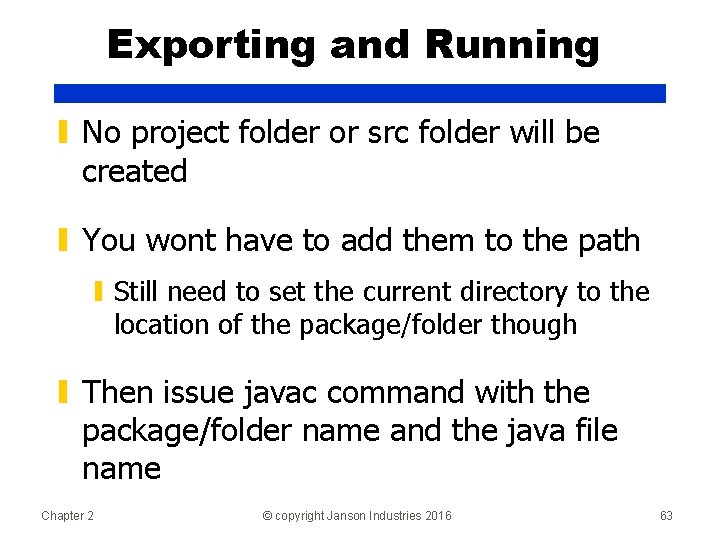 Exporting and Running

No project folder or src folder will be created

You wont have to add them to the path

Still need to set the current directory to the location of the package/folder though

Then issue javac command with the package/folder name and the java file name

Chapter 2

© copyright Janson Industries 2016

63